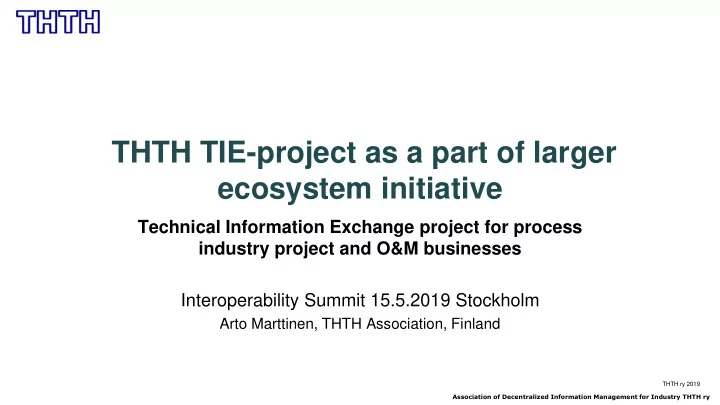 THTH

THTH TIE-project as a part of larger ecosystem initiative

Technical Information Exchange project for process industry project and O&M businesses

Interoperability Summit 15.5.2019 Stockholm

Arto Marttinen, THTH Association, Finland

THTH ry 2019

Association of Decentralized Information Management for Industry THTH ry